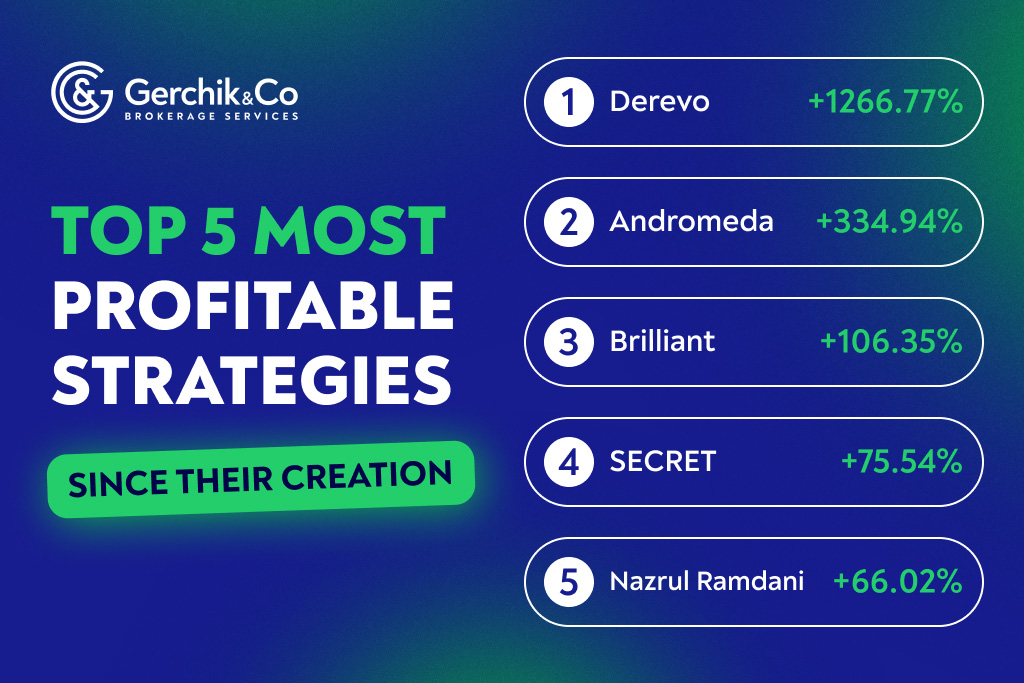 Gerchik&Co
BROKERAGE SERVICES

TOP 5 MOST PROFITABLE STRATEGIES

SINCE THEIR CREATION

1 Derevo +1266.77%

2 Andromeda +334.94%

3 Brilliant +106.35%

4 SECRET +75.54%

5 Nazrul Ramdani +66.02%